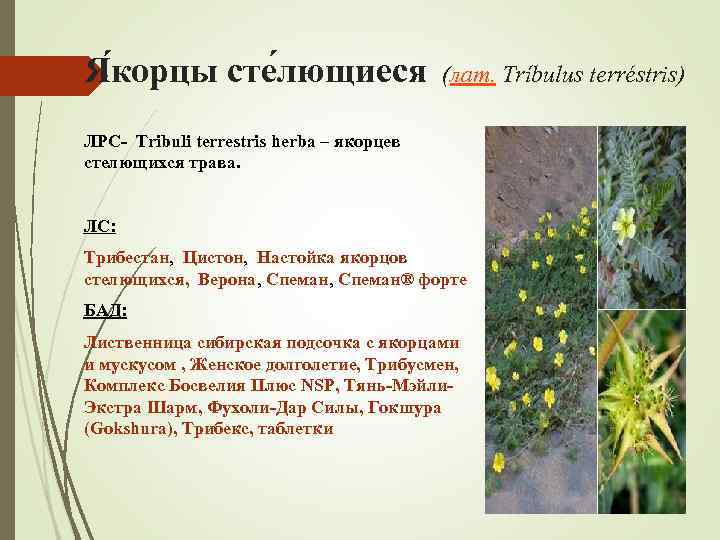 Я́корцы сте́лющиеся (лат. Tríbulus terréstris)

ЛРС- Tribuli terrestris herba – якорцев стелющихся трава.

ЛС:

Трибестан, Цистон, Настойка якорцов стелющихся, Верона, Спеман, Спеман® форте

БАД:

Лиственница сибирская подсочка с якорцами и мускусом , Женское долголетие, Трибусмен, Комплекс Босвелия Плюс NSP, Тянь-Мэйли-Экстра Шарм, Фухоли-Дар Силы, Гокшура (Gokshura), Трибекс, таблетки